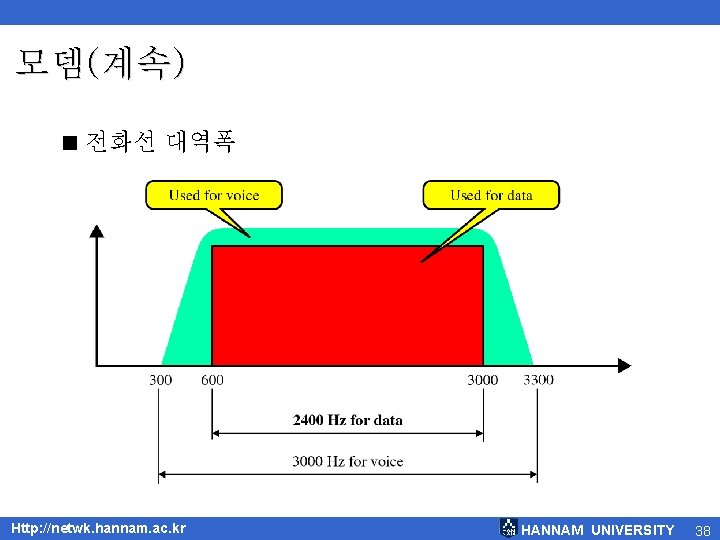 모뎀(계속)

■ 전화선 대역폭

Used for voice

Used for data

300 600 3000 3300

2400 Hz for data

3000 Hz for voice

Http://netwk.hannam.ac.kr

HANNAM UNIVERSITY 38